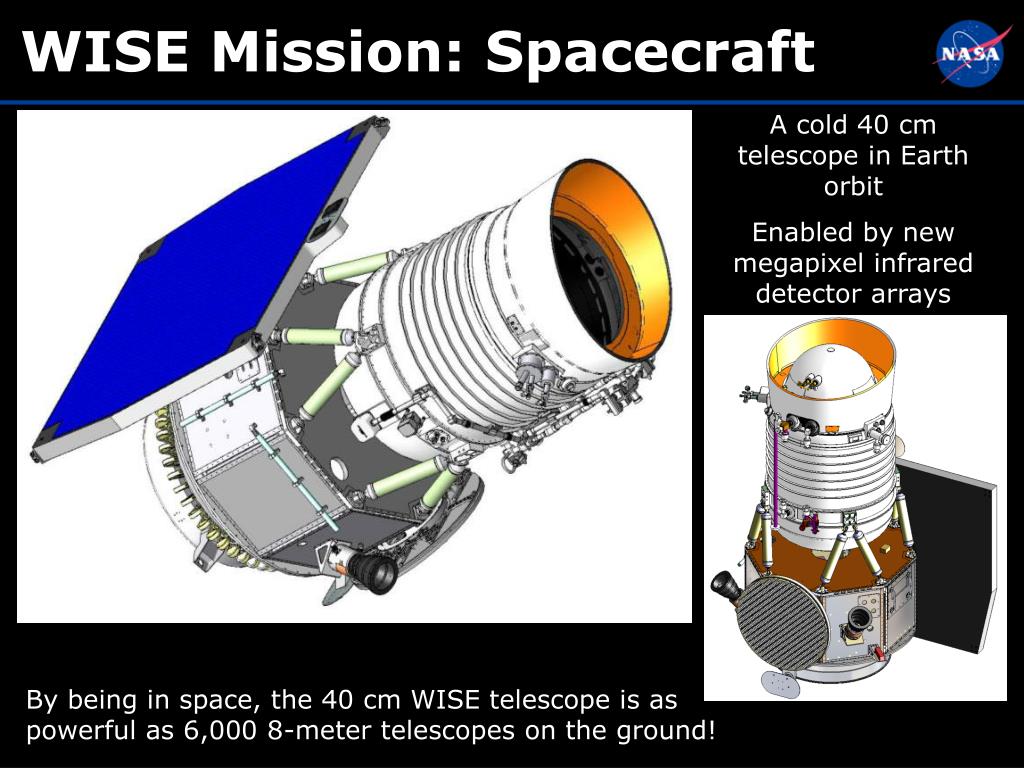 WISE Mission: Spacecraft

NASA

A cold 40 cm telescope in Earth orbit

Enabled by new megapixel infrared detector arrays

By being in space, the 40 cm WISE telescope is as powerful as 6,000 8-meter telescopes on the ground!